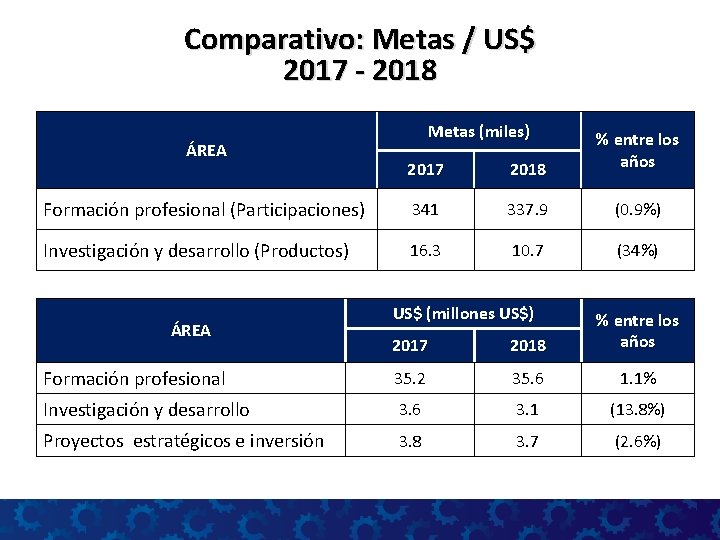 Comparativo: Metas / US$
2017 - 2018

| ÁREA | Metas (miles) 2017 | Metas (miles) 2018 | % entre los años |
|---|---|---|---|
| Formación profesional (Participaciones) | 341 | 337.9 | (0.9%) |
| Investigación y desarrollo (Productos) | 16.3 | 10.7 | (34%) |

| ÁREA | US$ (millones US$) 2017 | US$ (millones US$) 2018 | % entre los años |
|---|---|---|---|
| Formación profesional | 35.2 | 35.6 | 1.1% |
| Investigación y desarrollo | 3.6 | 3.1 | (13.8%) |
| Proyectos estratégicos e inversión | 3.8 | 3.7 | (2.6%) |